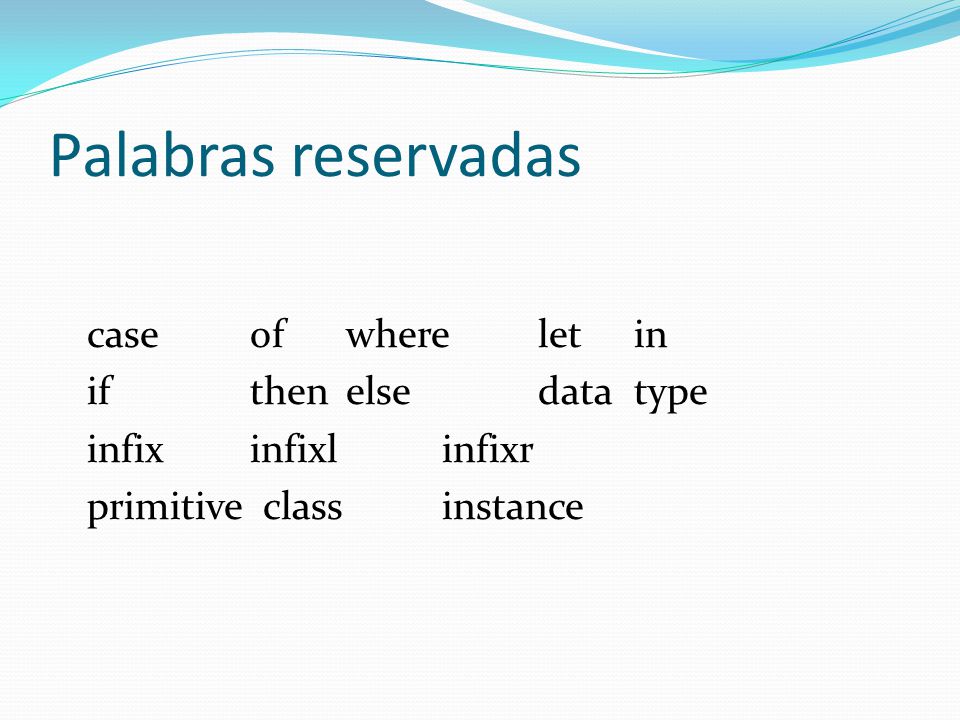 Palabras reservadas

case of where let in
if then else data type
infix infixl infixr
primitive class instance